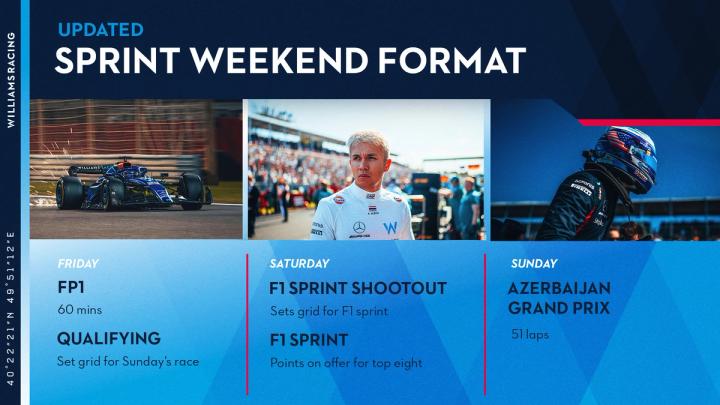 WILLIAMS RACING

40°22'21"N 49°51'12"E

UPDATED
SPRINT WEEKEND FORMAT

FRIDAY
FP1
60 mins
QUALIFYING
Set grid for Sunday's race

SATURDAY
F1 SPRINT SHOOTOUT
Sets grid for F1 sprint
F1 SPRINT
Points on offer for top eight

SUNDAY
AZERBAIJAN GRAND PRIX
51 laps